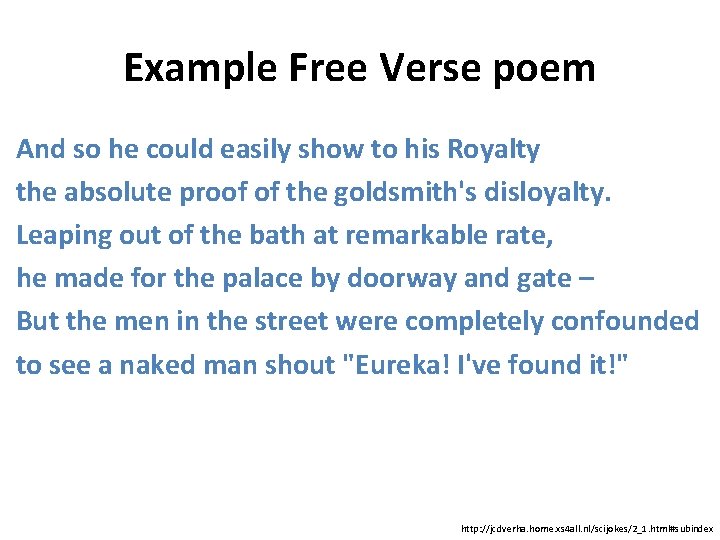 Example Free Verse poem

And so he could easily show to his Royalty
the absolute proof of the goldsmith's disloyalty.
Leaping out of the bath at remarkable rate,
he made for the palace by doorway and gate –
But the men in the street were completely confounded
to see a naked man shout "Eureka! I've found it!"

http://jcdverha.home.xs4all.nl/scijokes/2_1.html#subindex